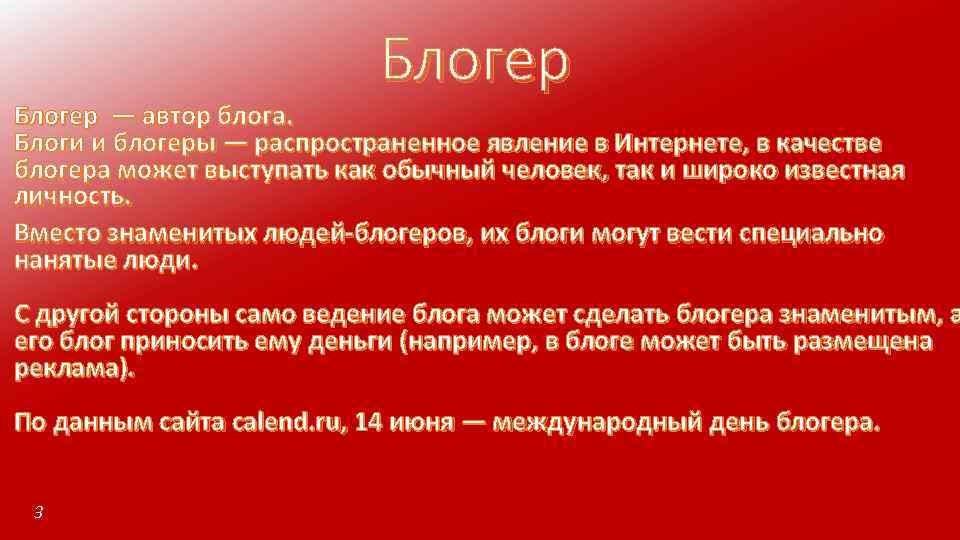 Блогер

Блогер — автор блога.
Блоги и блогеры — распространенное явление в Интернете, в качестве блогера может выступать как обычный человек, так и широко известная личность.

Вместо знаменитых людей-блогеров, их блоги могут вести специально нанятые люди.

С другой стороны само ведение блога может сделать блогера знаменитым, а его блог приносить ему деньги (например, в блоге может быть размещена реклама).

По данным сайта calend.ru, 14 июня — международный день блогера.

3